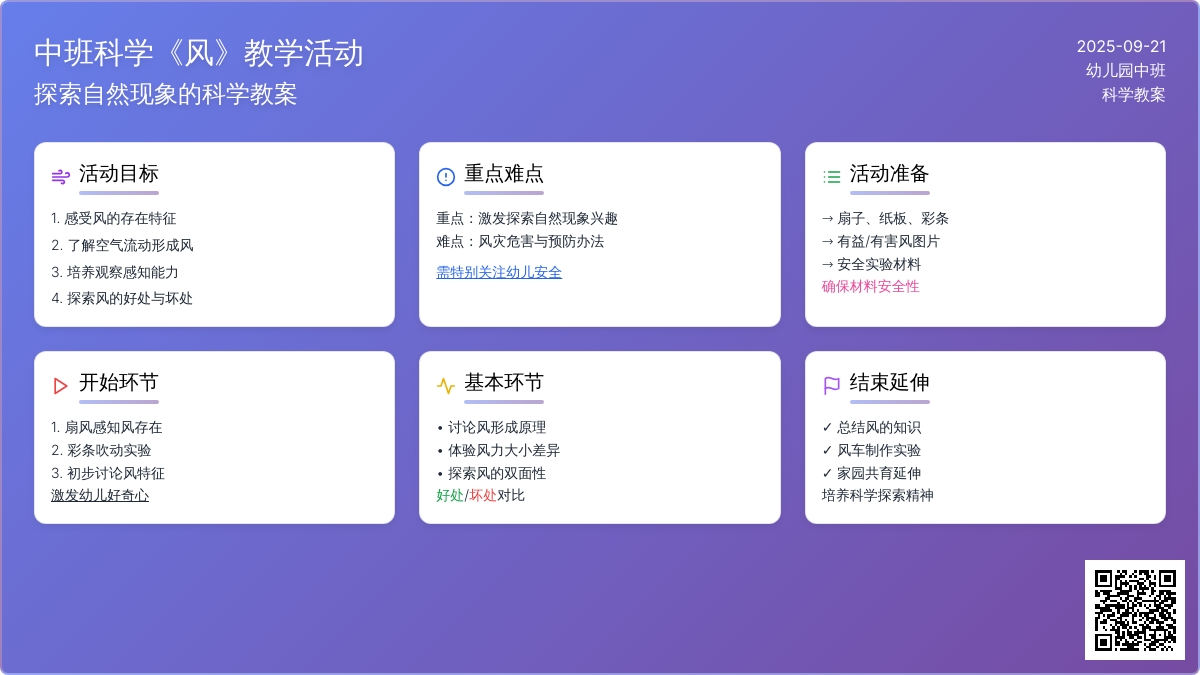 中班科学《风》教学活动
探索自然现象的科学教案

2025-09-21
幼儿园中班
科学教案

活动目标
1. 感受风的存在特征
2. 了解空气流动形成风
3. 培养观察感知能力
4. 探索风的好处与坏处

重点难点
重点：激发探索自然现象兴趣
难点：风灾危害与预防办法
需特别关注幼儿安全

活动准备
→ 扇子、纸板、彩条
→ 有益/有害风图片
→ 安全实验材料
确保材料安全性

开始环节
1. 扇风感知风存在
2. 彩条吹动实验
3. 初步讨论风特征
激发幼儿好奇心

基本环节
• 讨论风形成原理
• 体验风力大小差异
• 探索风的双面性
好处/坏处对比

结束延伸
✓ 总结风的知识
✓ 风车制作实验
✓ 家园共育延伸
培养科学探索精神